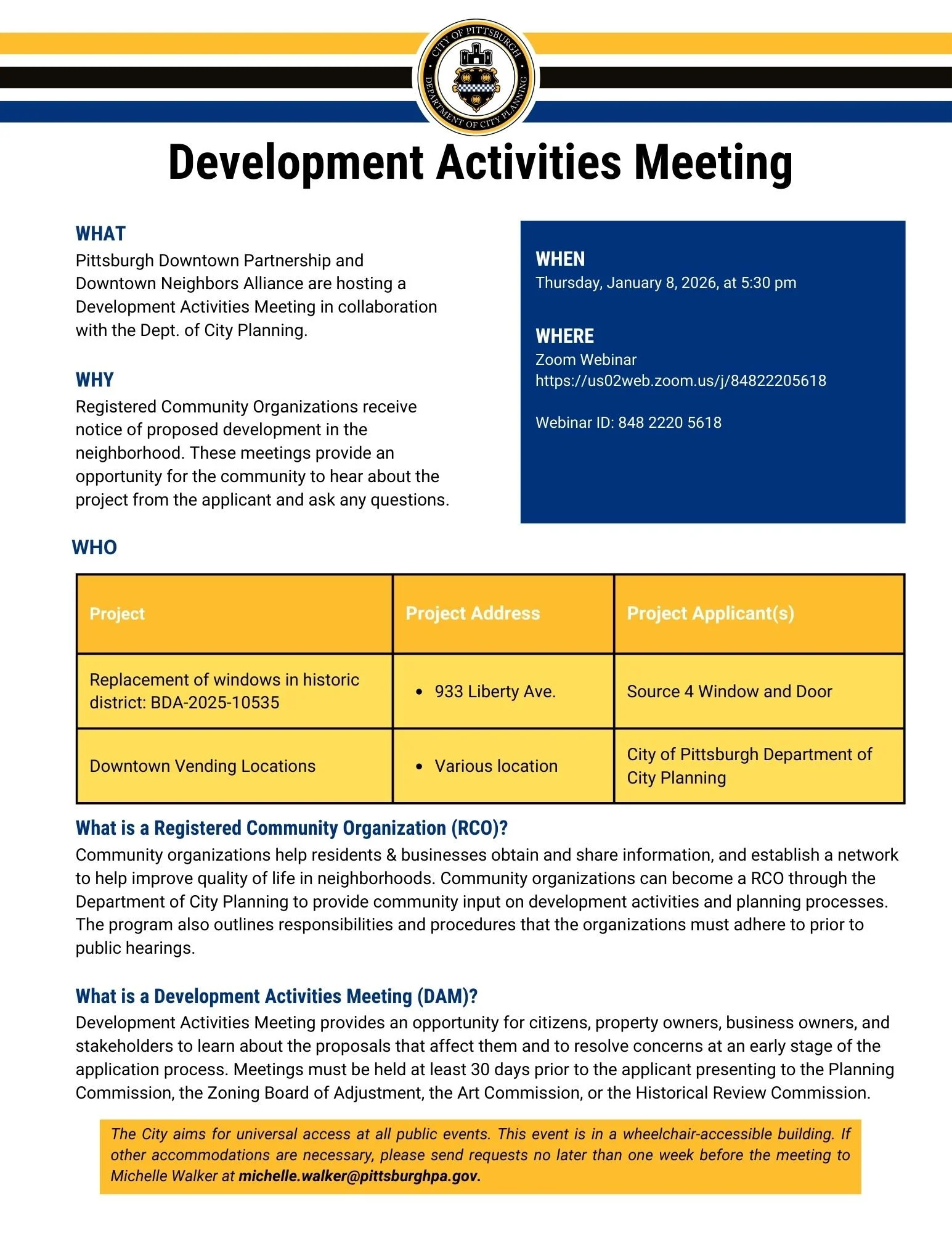 CITY OF PITTSBURGH
DEPARTMENT OF CITY PLANNING

Development Activities Meeting

WHAT
Pittsburgh Downtown Partnership and Downtown Neighbors Alliance are hosting a Development Activities Meeting in collaboration with the Dept. of City Planning.

WHY
Registered Community Organizations receive notice of proposed development in the neighborhood. These meetings provide an opportunity for the community to hear about the project from the applicant and ask any questions.

WHEN
Thursday, January 8, 2026, at 5:30 pm

WHERE
Zoom Webinar
https://us02web.zoom.us/j/84822205618

Webinar ID: 848 2220 5618

WHO

| Project | Project Address | Project Applicant(s) |
|---|---|---|
| Replacement of windows in historic district: BDA-2025-10535 | • 933 Liberty Ave. | Source 4 Window and Door |
| Downtown Vending Locations | • Various location | City of Pittsburgh Department of City Planning |

What is a Registered Community Organization (RCO)?
Community organizations help residents & businesses obtain and share information, and establish a network to help improve quality of life in neighborhoods. Community organizations can become a RCO through the Department of City Planning to provide community input on development activities and planning processes. The program also outlines responsibilities and procedures that the organizations must adhere to prior to public hearings.

What is a Development Activities Meeting (DAM)?
Development Activities Meeting provides an opportunity for citizens, property owners, business owners, and stakeholders to learn about the proposals that affect them and to resolve concerns at an early stage of the application process. Meetings must be held at least 30 days prior to the applicant presenting to the Planning Commission, the Zoning Board of Adjustment, the Art Commission, or the Historical Review Commission.

The City aims for universal access at all public events. This event is in a wheelchair-accessible building. If other accommodations are necessary, please send requests no later than one week before the meeting to Michelle Walker at michelle.walker@pittsburghpa.gov.